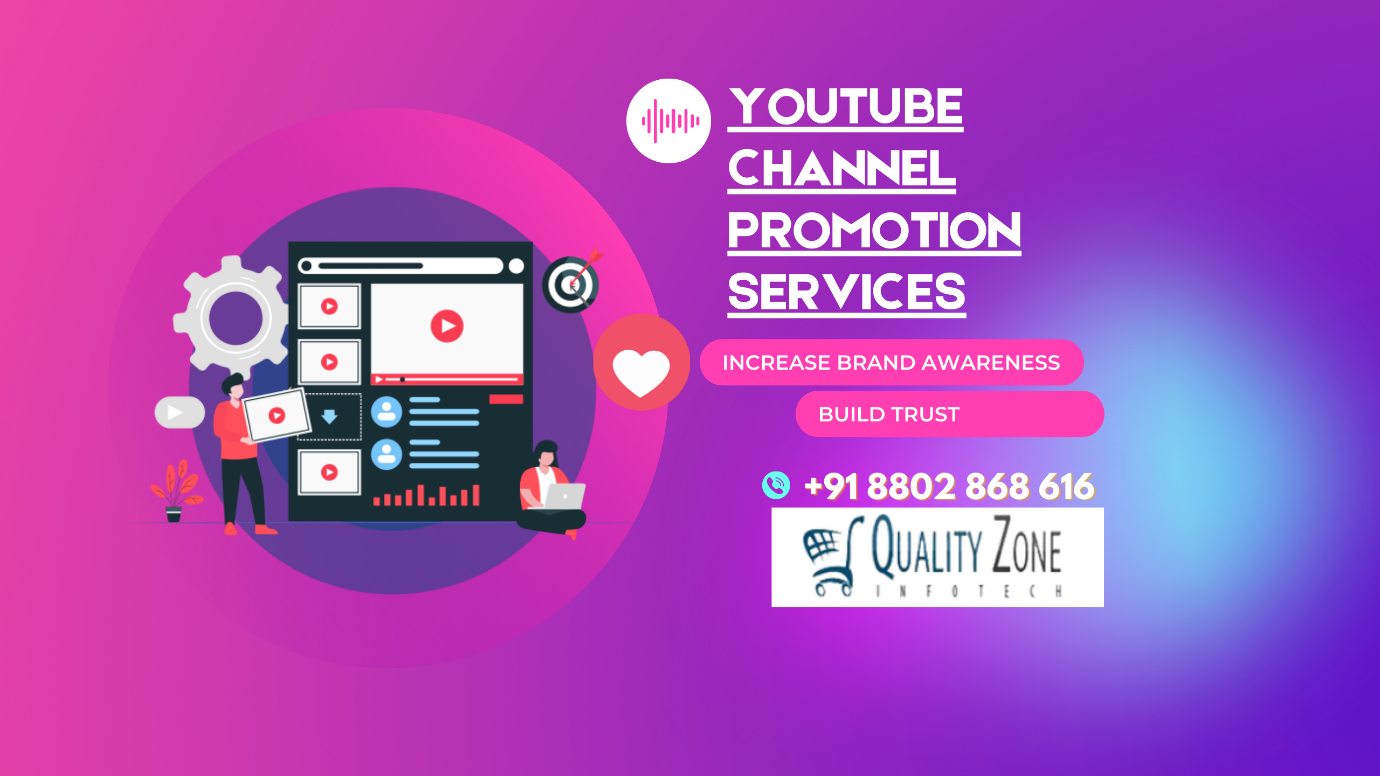 YOUTUBE CHANNEL PROMOTION SERVICES

INCREASE BRAND AWARENESS

BUILD TRUST

+91 8802 868 616

QUALITY ZONE
INFOTECH